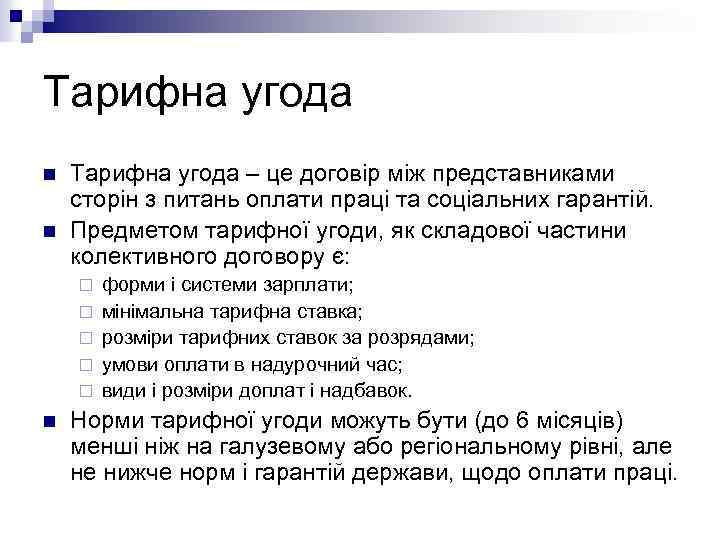 Тарифна угода

Тарифна угода – це договір між представниками сторін з питань оплати праці та соціальних гарантій.

Предметом тарифної угоди, як складової частини колективного договору є:

форми і системи зарплати;

мінімальна тарифна ставка;

розміри тарифних ставок за розрядами;

умови оплати в надурочний час;

види і розміри доплат і надбавок.

Норми тарифної угоди можуть бути (до 6 місяців) менші ніж на галузевому або регіональному рівні, але не нижче норм і гарантій держави, щодо оплати праці.